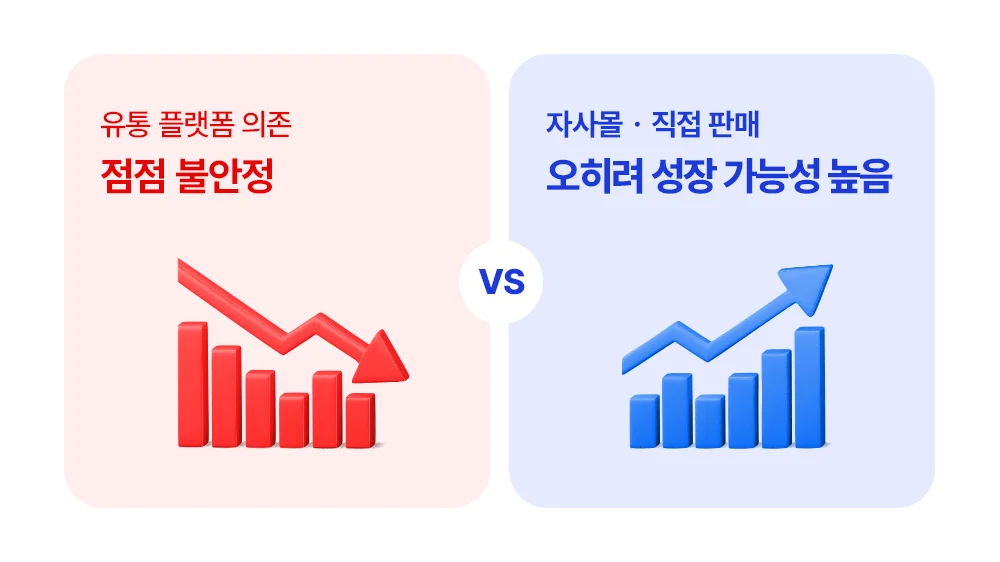 유통 플랫폼 의존
점점 불안정

VS

자사몰 · 직접 판매
오히려 성장 가능성 높음